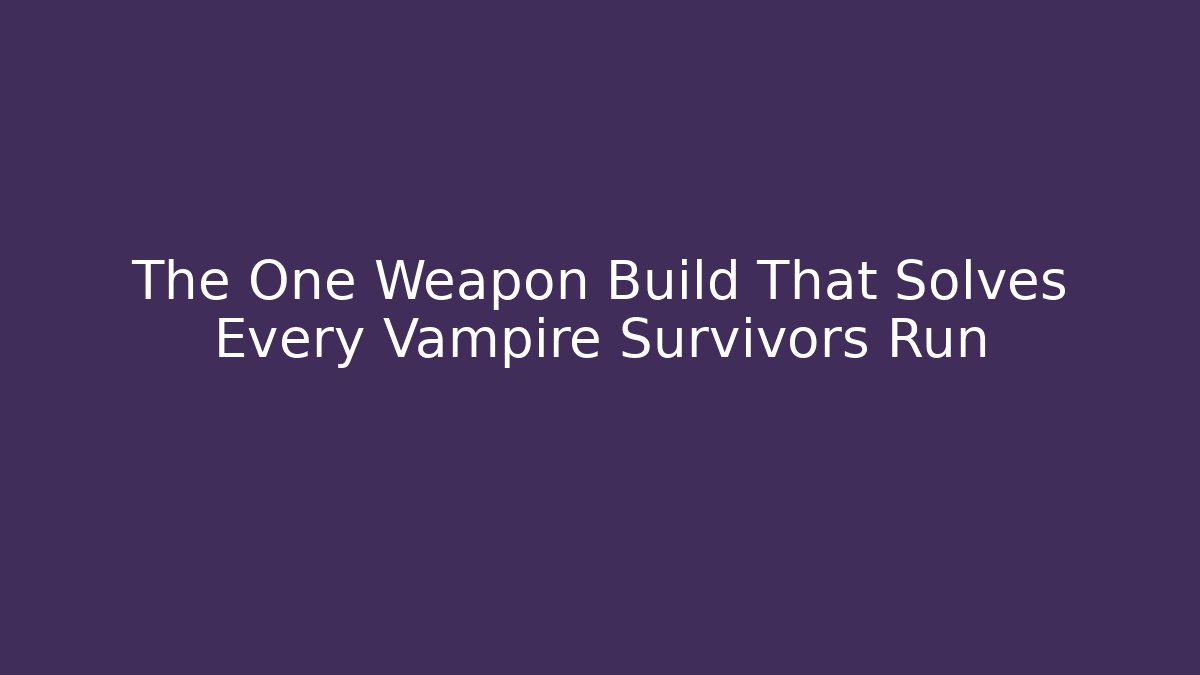 The One Weapon Build That Solves Every Vampire Survivors Run